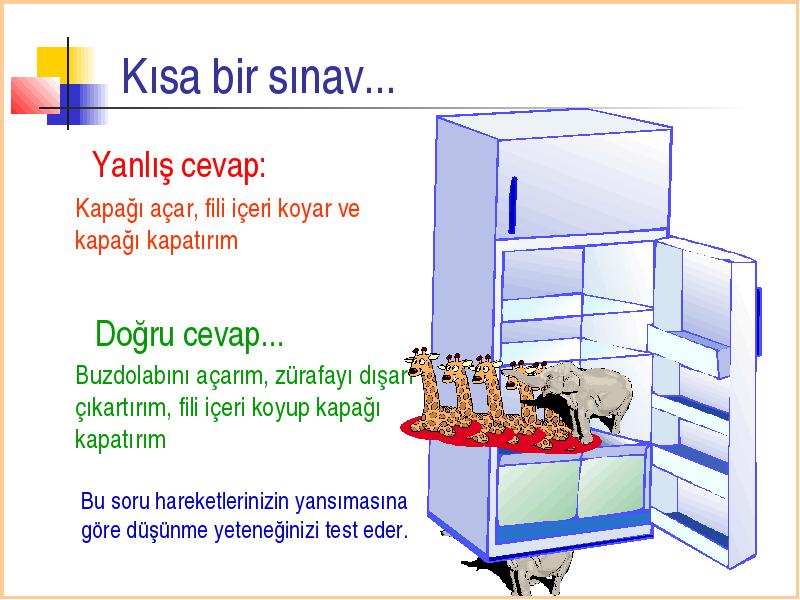 Kısa bir sınav...

Yanlış cevap:

Kapağı açar, fili içeri koyar ve kapağı kapatırım

Doğru cevap...

Buzdolabını açarım, zürafayı dışarı çıkartırım, fili içeri koyup kapağı kapatırım

Bu soru hareketlerinizin yansımasına göre düşünme yeteneğinizi test eder.